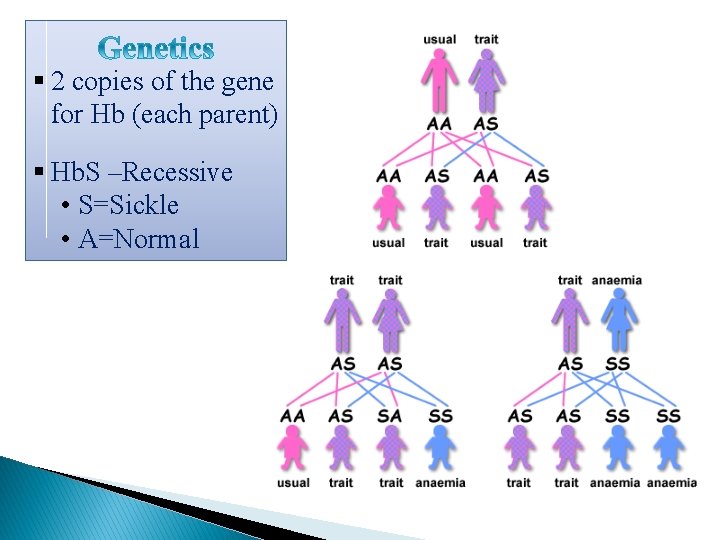 Genetics

▪ 2 copies of the gene for Hb (each parent)

▪ HbS –Recessive
• S=Sickle
• A=Normal

usual trait
AA AS
AA AS AA AS
usual trait usual trait

trait trait
AS AS
AA AS SA SS
usual trait trait anaemia

trait anaemia
AS SS
AS AS SS SS
trait trait anaemia anaemia